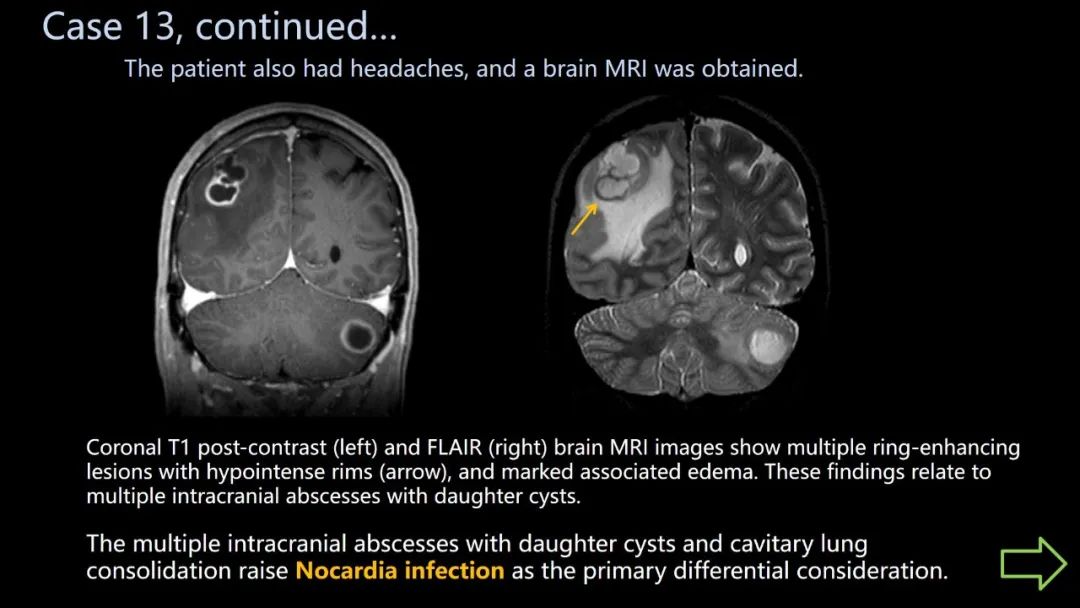 Case 13, continued...

The patient also had headaches, and a brain MRI was obtained.

Coronal T1 post-contrast (left) and FLAIR (right) brain MRI images show multiple ring-enhancing lesions with hypointense rims (arrow), and marked associated edema. These findings relate to multiple intracranial abscesses with daughter cysts.

The multiple intracranial abscesses with daughter cysts and cavitary lung consolidation raise Nocardia infection as the primary differential consideration.